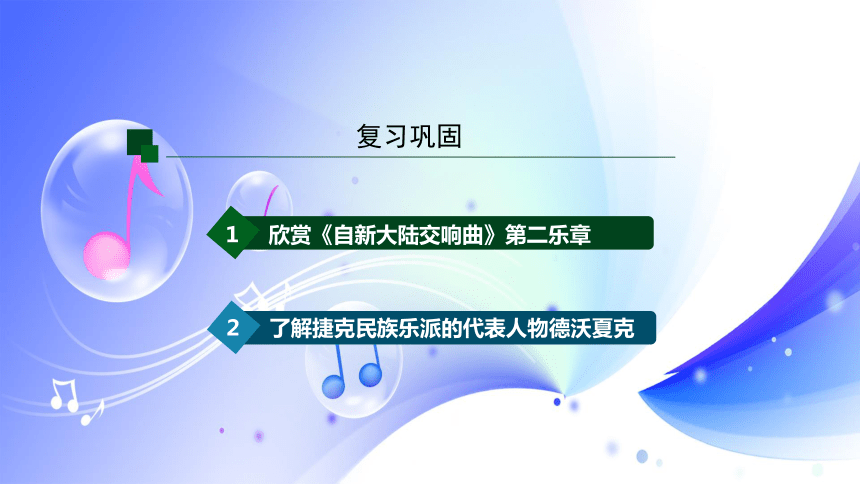 复习巩固

1 欣赏《自新大陆交响曲》第二乐章

2 了解捷克民族乐派的代表人物德沃夏克